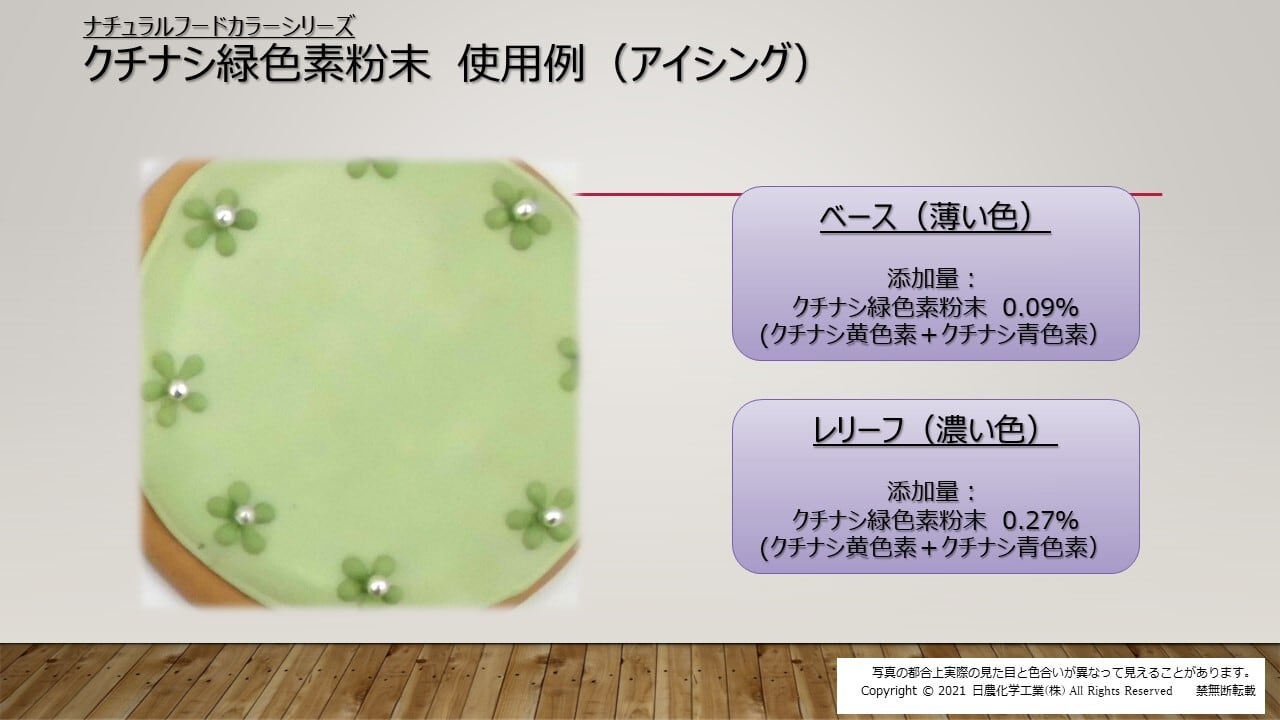 ナチュラルフードカラーシリーズ
クチナシ緑色素粉末　使用例（アイシング）

ベース（薄い色）

添加量：
クチナシ緑色素粉末　0.09%
(クチナシ黄色素＋クチナシ青色素)

レリーフ（濃い色）

添加量：
クチナシ緑色素粉末　0.27%
(クチナシ黄色素＋クチナシ青色素)

写真の都合上実際の見た目と色合いが異なって見えることがあります。
Copyright © 2021 日農化学工業㈱ All Rights Reserved　禁無断転載